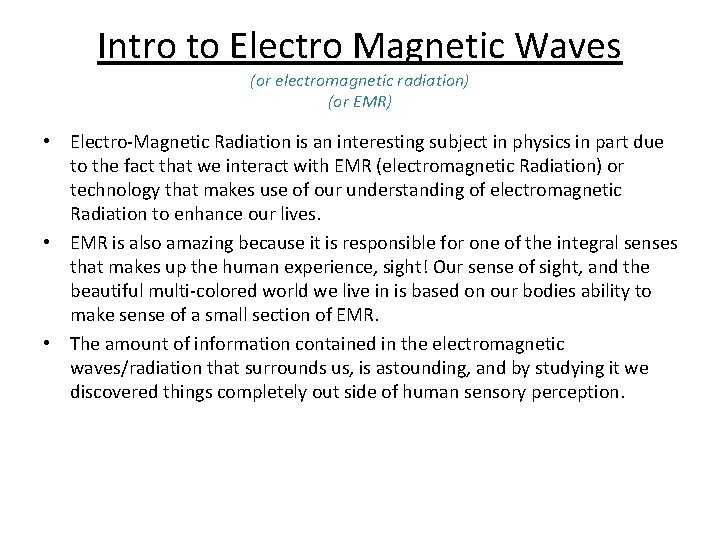 Intro to Electro Magnetic Waves
(or electromagnetic radiation)
(or EMR)

• Electro-Magnetic Radiation is an interesting subject in physics in part due to the fact that we interact with EMR (electromagnetic Radiation) or technology that makes use of our understanding of electromagnetic Radiation to enhance our lives.

• EMR is also amazing because it is responsible for one of the integral senses that makes up the human experience, sight! Our sense of sight, and the beautiful multi-colored world we live in is based on our bodies ability to make sense of a small section of EMR.

• The amount of information contained in the electromagnetic waves/radiation that surrounds us, is astounding, and by studying it we discovered things completely out side of human sensory perception.